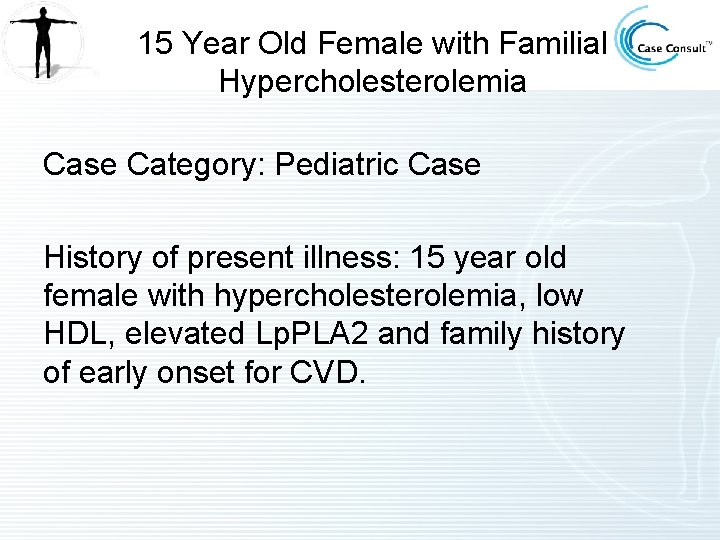 15 Year Old Female with Familial Hypercholesterolemia

Case Consult™

Case Category: Pediatric Case

History of present illness: 15 year old female with hypercholesterolemia, low HDL, elevated LpPLA2 and family history of early onset for CVD.